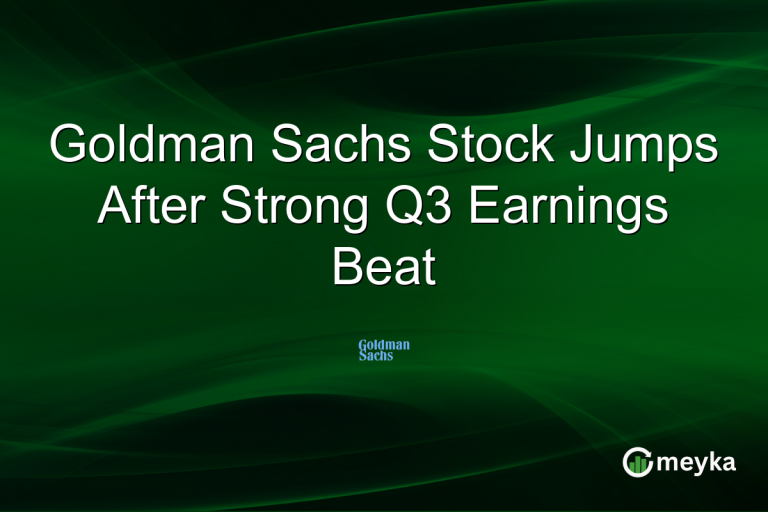 Goldman Sachs Stock Jumps After Strong Q3 Earnings Beat

Goldman Sachs

meyka